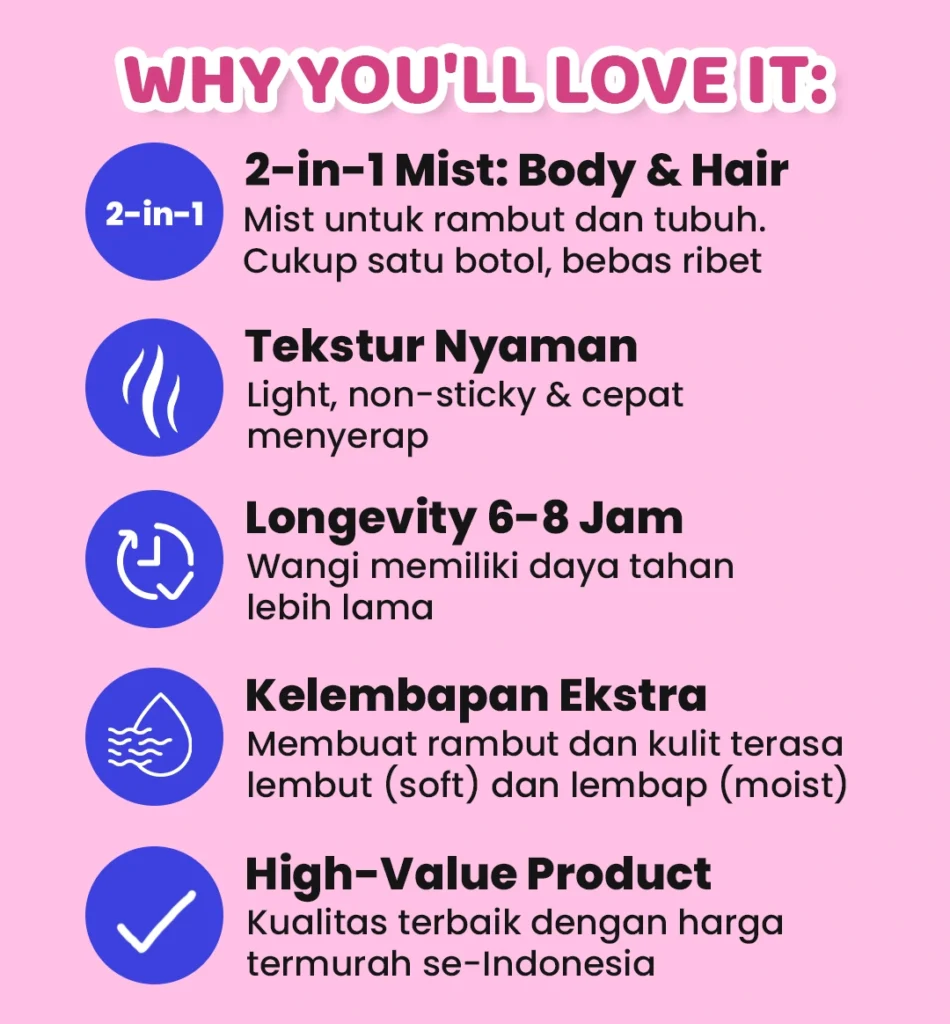 WHY YOU'LL LOVE IT:

2-in-1

2-in-1 Mist: Body & Hair
Mist untuk rambut dan tubuh. Cukup satu botol, bebas ribet

Tekstur Nyaman
Light, non-sticky & cepat menyerap

Longevity 6-8 Jam
Wangi memiliki daya tahan lebih lama

Kelembapan Ekstra
Membuat rambut dan kulit terasa lembut (soft) dan lembap (moist)

High-Value Product
Kualitas terbaik dengan harga termurah se-Indonesia